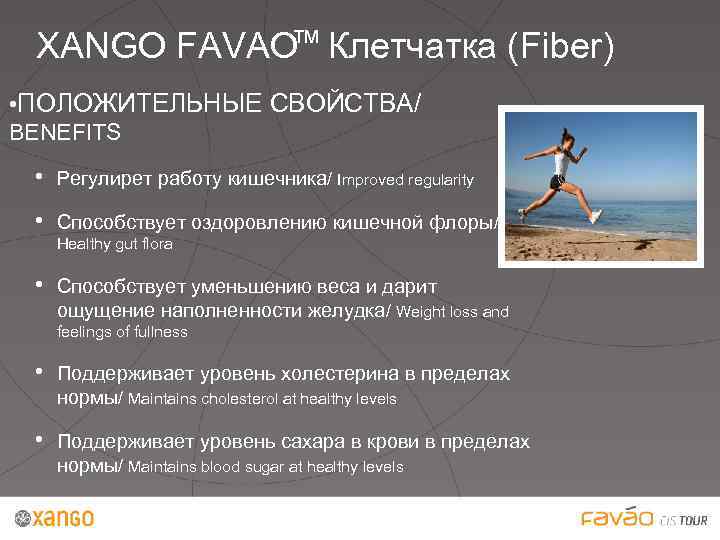 XANGO FAVAO™ Клетчатка (Fiber)

•ПОЛОЖИТЕЛЬНЫЕ СВОЙСТВА/ BENEFITS

• Регулирет работу кишечника/ Improved regularity

• Способствует оздоровлению кишечной флоры/ Healthy gut flora

• Способствует уменьшению веса и дарит ощущение наполненности желудка/ Weight loss and feelings of fullness

• Поддерживает уровень холестерина в пределах нормы/ Maintains cholesterol at healthy levels

• Поддерживает уровень сахара в крови в пределах нормы/ Maintains blood sugar at healthy levels

xango

favao CIS TOUR